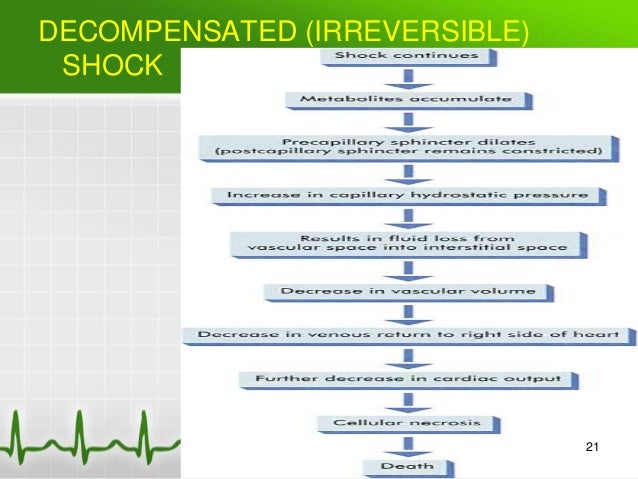 DECOMPENSATED (IRREVERSIBLE) SHOCK

Shock continues

Metabolites accumulate

Precapillary sphincter dilates (postcapillary sphincter remains constricted)

Increase in capillary hydrostatic pressure

Results in fluid loss from vascular space into interstitial space

Decrease in vascular volume

Decrease in venous return to right side of heart

Further decrease in cardiac output

Cellular necrosis

Death

21